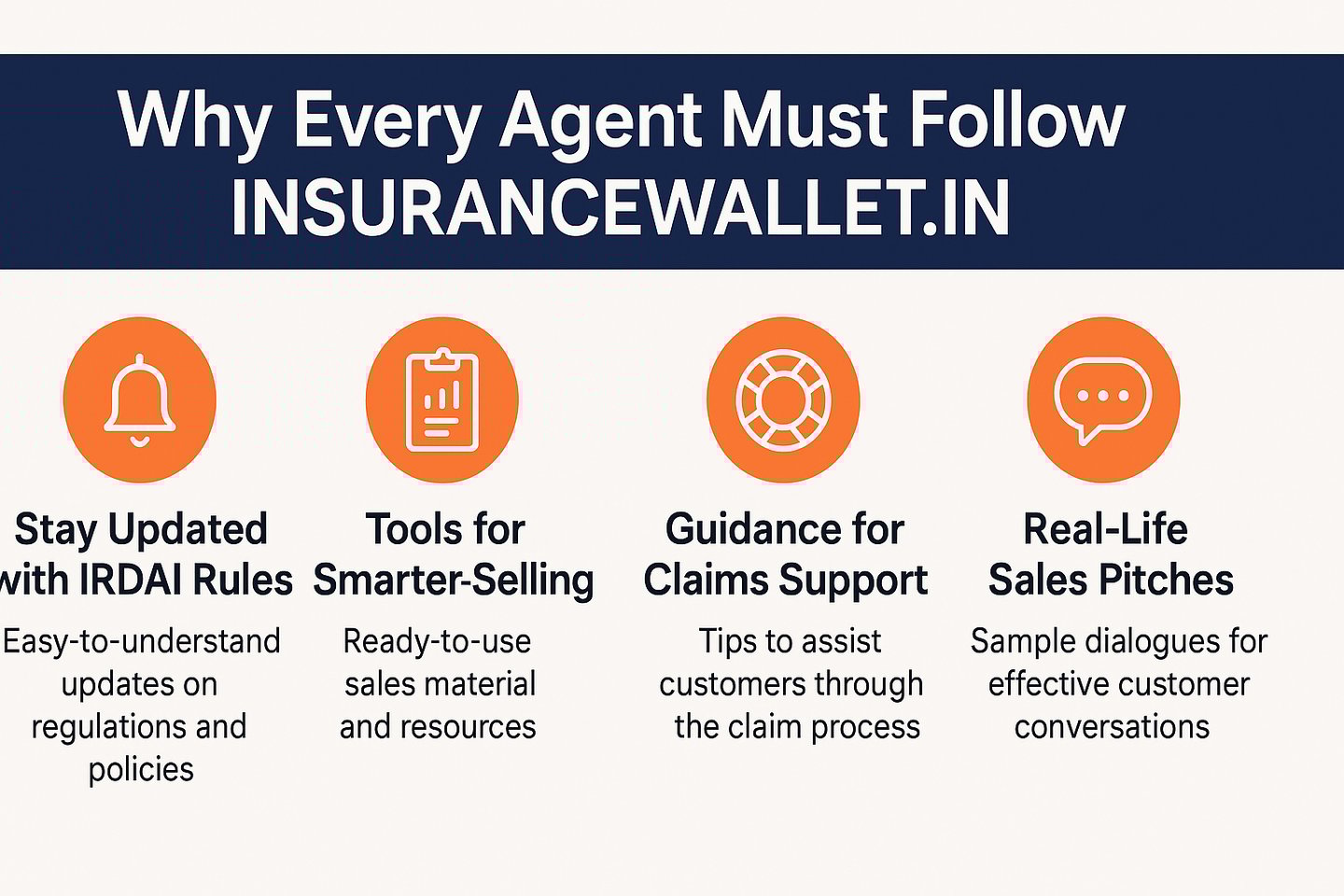 Why Every Agent Must Follow INSURANCEWALLET.IN

Stay Updated with IRDAI Rules

Easy-to-understand updates on regulations and policies

Tools for Smarter-Selling

Ready-to-use sales material and resources

Guidance for Claims Support

Tips to assist customers through the claim process

Real-Life Sales Pitches

Sample dialogues for effective customer conversations